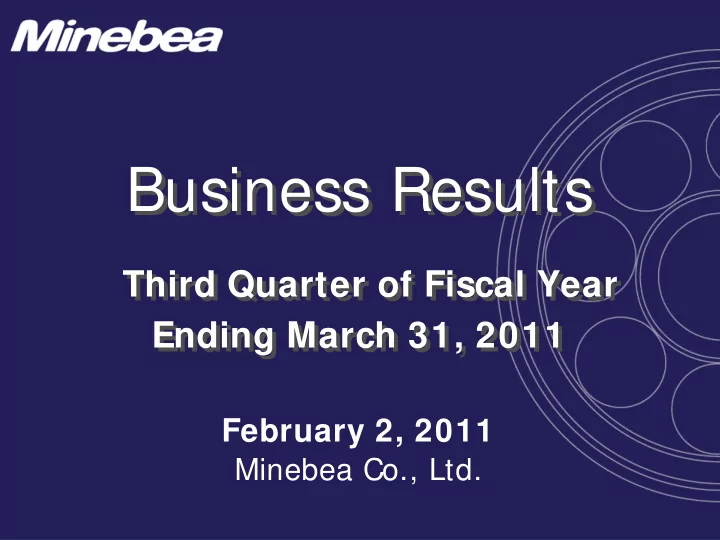 Minebea

Business Results

Third Quarter of Fiscal Year Ending March 31, 2011

February 2, 2011
Minebea Co., Ltd.